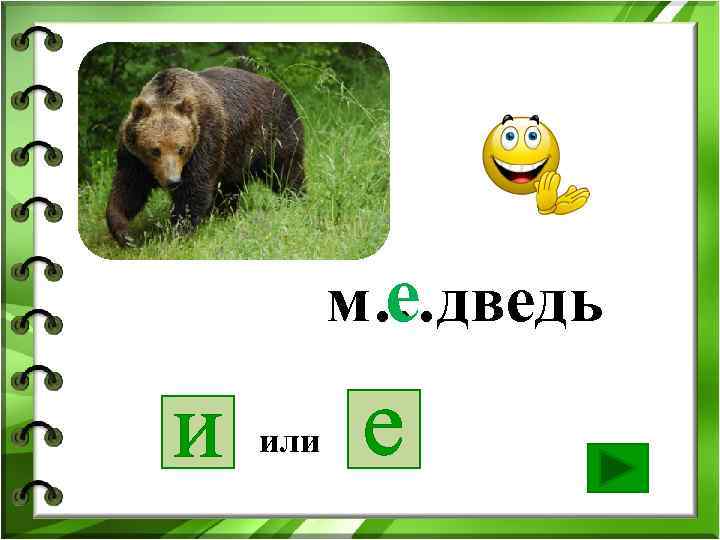 м.е.дведь

и или е